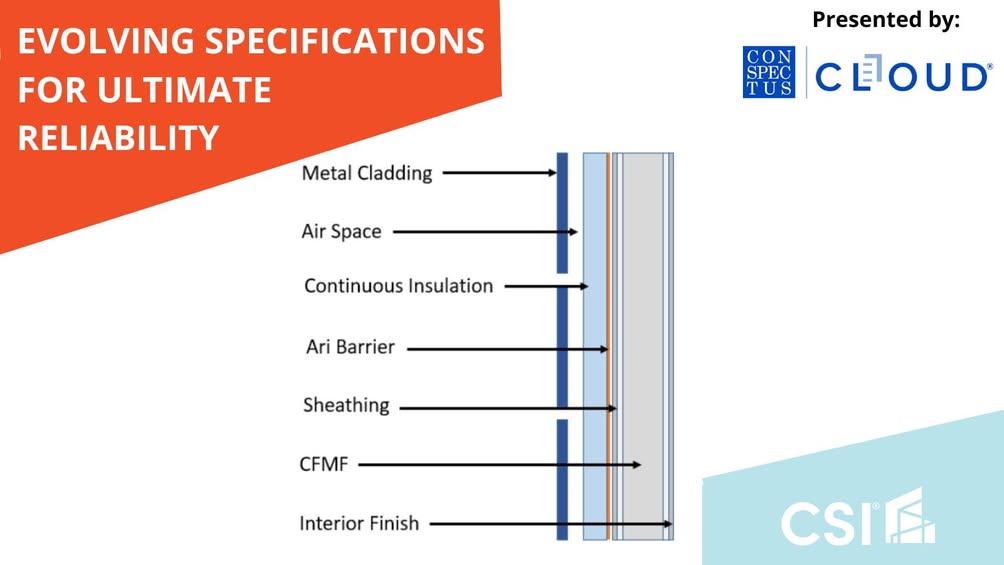 EVOLVING SPECIFICATIONS FOR ULTIMATE RELIABILITY

Presented by:

CON SPEC TUS

CLOUD®

Metal Cladding

Air Space

Continuous Insulation

Ari Barrier

Sheathing

CFMF

Interior Finish

CSI®